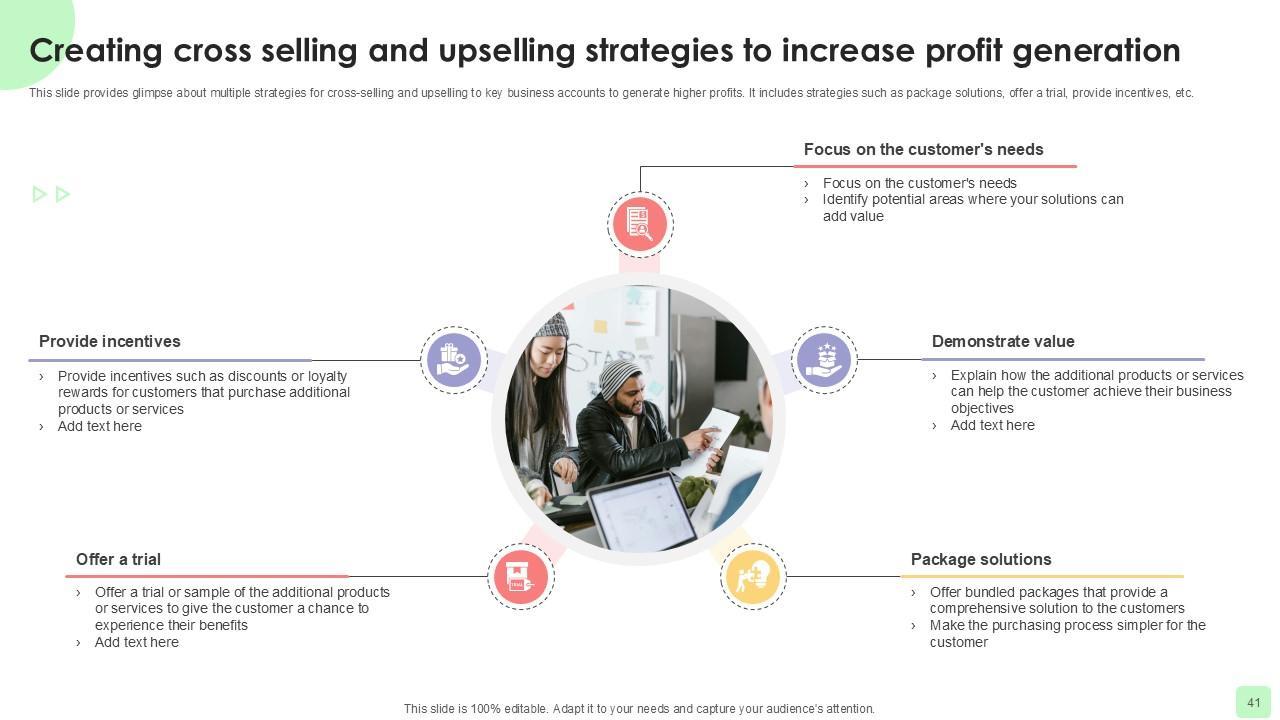 Creating cross selling and upselling strategies to increase profit generation

This slide provides glimpse about multiple strategies for cross-selling and upselling to key business accounts to generate higher profits. It includes strategies such as package solutions, offer a trial, provide incentives, etc.

Focus on the customer's needs

› Focus on the customer's needs
› Identify potential areas where your solutions can add value

Provide incentives

› Provide incentives such as discounts or loyalty rewards for customers that purchase additional products or services
› Add text here

Demonstrate value

› Explain how the additional products or services can help the customer achieve their business objectives
› Add text here

Offer a trial

› Offer a trial or sample of the additional products or services to give the customer a chance to experience their benefits
› Add text here

Package solutions

› Offer bundled packages that provide a comprehensive solution to the customers
› Make the purchasing process simpler for the customer

This slide is 100% editable. Adapt it to your needs and capture your audience's attention.

41